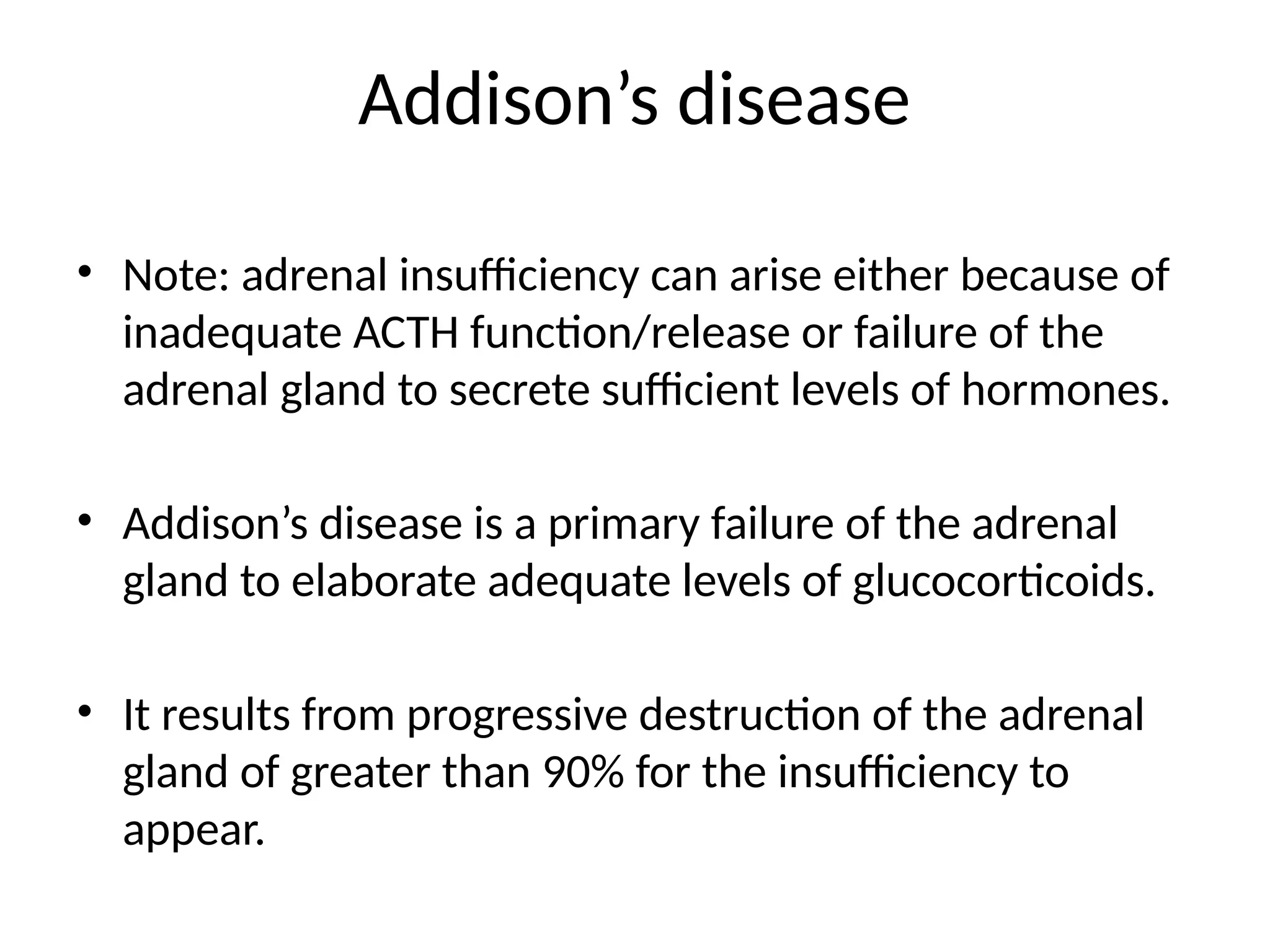 Addison’s disease

• Note: adrenal insufficiency can arise either because of inadequate ACTH function/release or failure of the adrenal gland to secrete sufficient levels of hormones.

• Addison’s disease is a primary failure of the adrenal gland to elaborate adequate levels of glucocorticoids.

• It results from progressive destruction of the adrenal gland of greater than 90% for the insufficiency to appear.